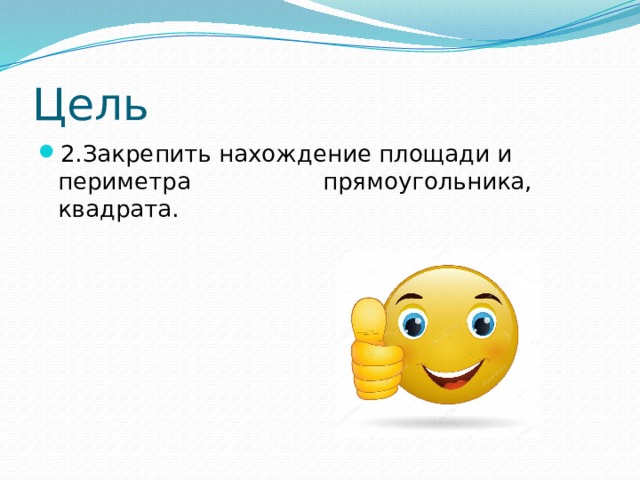 Цель

2.Закрепить нахождение площади и периметра прямоугольника, квадрата.